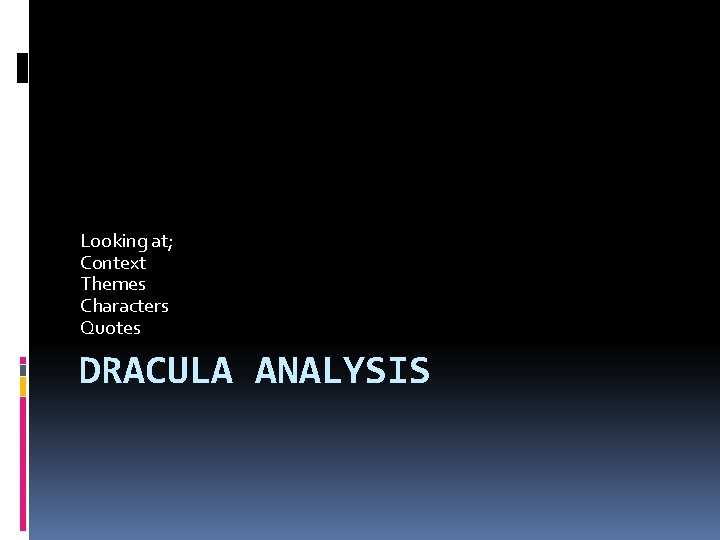 Looking at;
Context
Themes
Characters
Quotes

DRACULA ANALYSIS